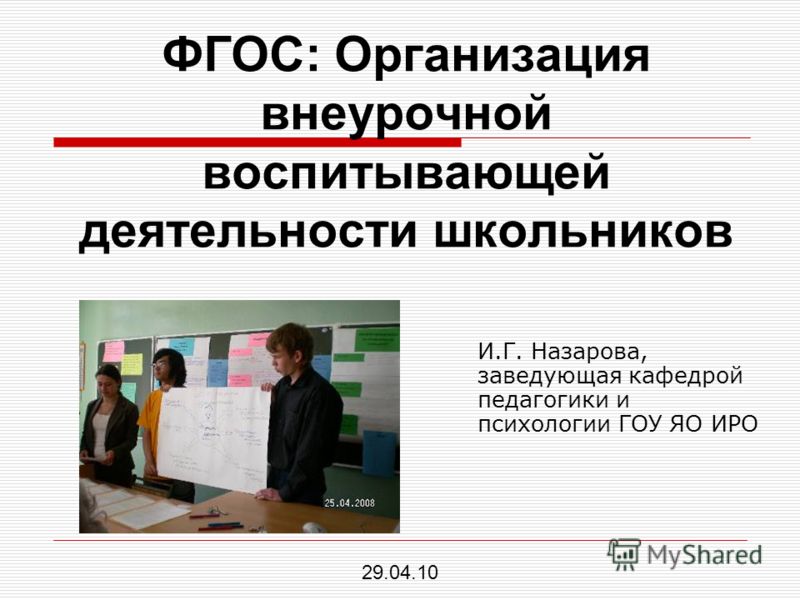 ФГОС: Организация внеурочной воспитывающей деятельности школьников

25.04.2008

И.Г. Назарова, заведующая кафедрой педагогики и психологии ГОУ ЯО ИРО

MyShared

29.04.10